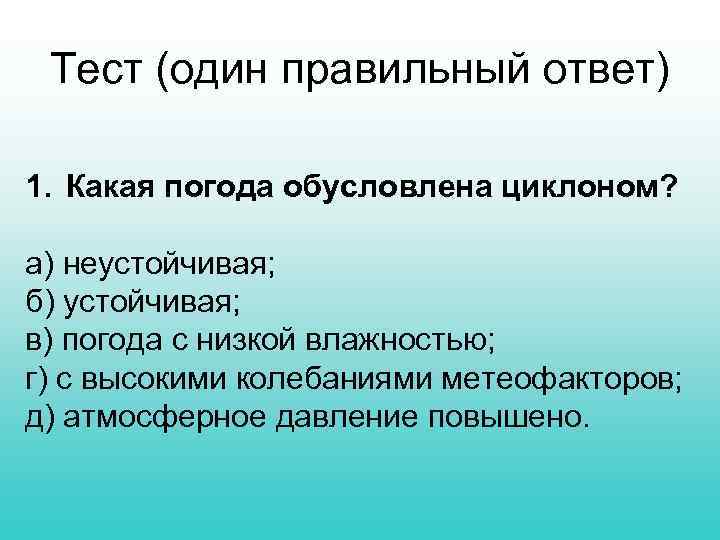 Тест (один правильный ответ)

1. Какая погода обусловлена циклоном?

а) неустойчивая;
б) устойчивая;
в) погода с низкой влажностью;
г) с высокими колебаниями метеофакторов;
д) атмосферное давление повышено.